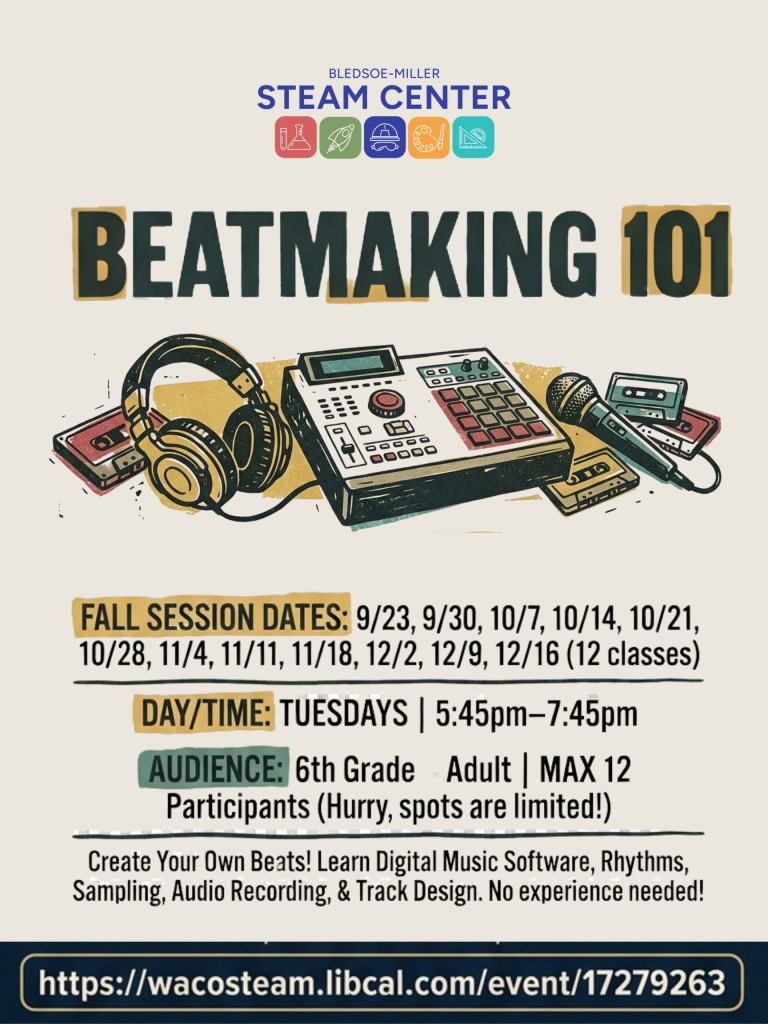 BLEDSOE-MILLER
STEAM CENTER

BEATMAKING 101

FALL SESSION DATES: 9/23, 9/30, 10/7, 10/14, 10/21, 10/28, 11/4, 11/11, 11/18, 12/2, 12/9, 12/16 (12 classes)

DAY/TIME: TUESDAYS | 5:45pm–7:45pm

AUDIENCE: 6th Grade Adult | MAX 12 Participants (Hurry, spots are limited!)

Create Your Own Beats! Learn Digital Music Software, Rhythms, Sampling, Audio Recording, & Track Design. No experience needed!

https://wacosteam.libcal.com/event/17279263